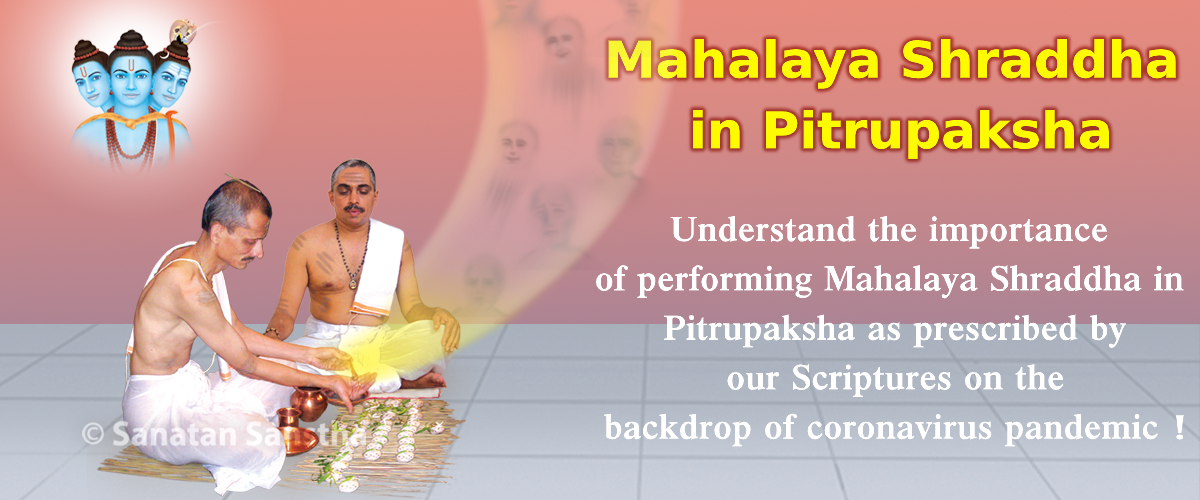 Mahalaya Shraddha in Pitrupaksha

Understand the importance of performing Mahalaya Shraddha in Pitrupaksha as prescribed by our Scriptures on the backdrop of coronavirus pandemic !

© Sanatan Sanstha